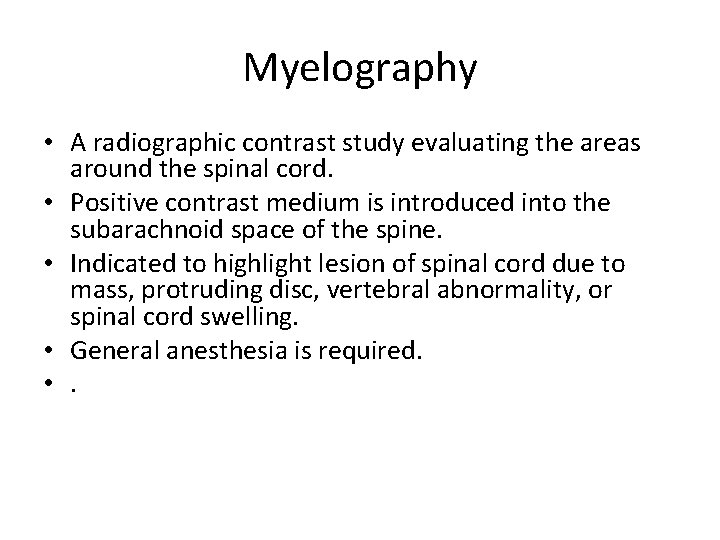 Myelography

• A radiographic contrast study evaluating the areas around the spinal cord.
• Positive contrast medium is introduced into the subarachnoid space of the spine.
• Indicated to highlight lesion of spinal cord due to mass, protruding disc, vertebral abnormality, or spinal cord swelling.
• General anesthesia is required.
• .